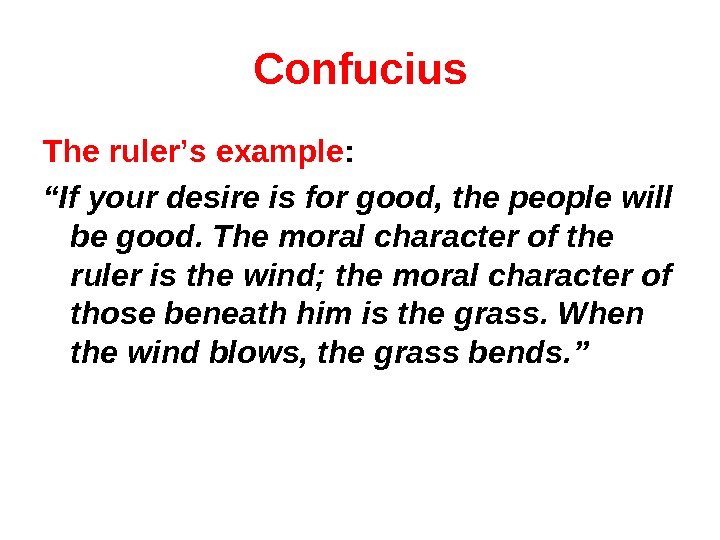 Confucius

The ruler’s example:

“If your desire is for good, the people will be good. The moral character of the ruler is the wind; the moral character of those beneath him is the grass. When the wind blows, the grass bends.”